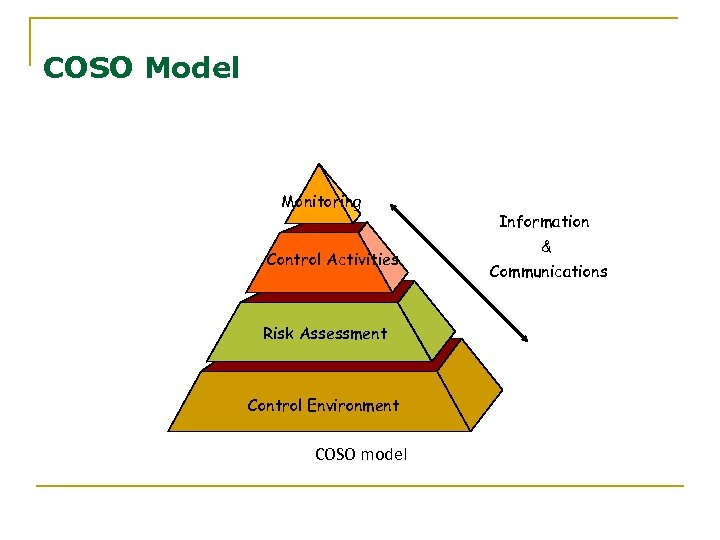 COSO Model

Monitoring

Control Activities

Risk Assessment

Control Environment

Information
&
Communications

COSO model